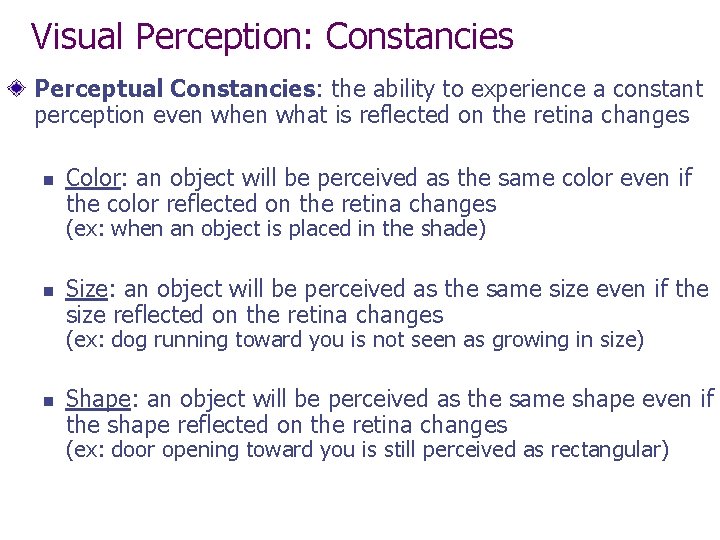 Visual Perception: Constancies

Perceptual Constancies: the ability to experience a constant perception even when what is reflected on the retina changes

Color: an object will be perceived as the same color even if the color reflected on the retina changes
(ex: when an object is placed in the shade)

Size: an object will be perceived as the same size even if the size reflected on the retina changes
(ex: dog running toward you is not seen as growing in size)

Shape: an object will be perceived as the same shape even if the shape reflected on the retina changes
(ex: door opening toward you is still perceived as rectangular)